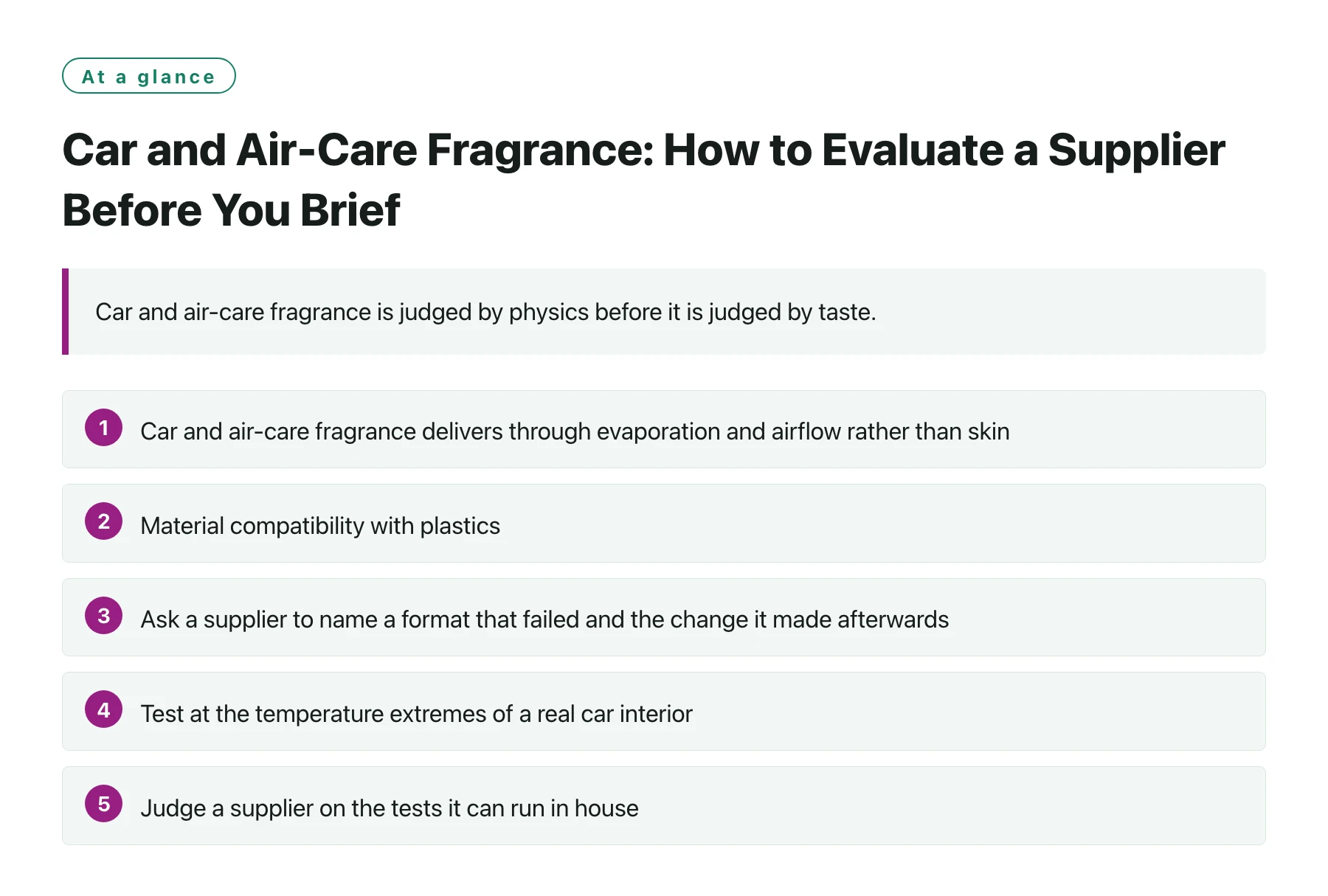 At a glance

Car and Air-Care Fragrance: How to Evaluate a Supplier Before You Brief

Car and air-care fragrance is judged by physics before it is judged by taste.

1 Car and air-care fragrance delivers through evaporation and airflow rather than skin

2 Material compatibility with plastics

3 Ask a supplier to name a format that failed and the change it made afterwards

4 Test at the temperature extremes of a real car interior

5 Judge a supplier on the tests it can run in house